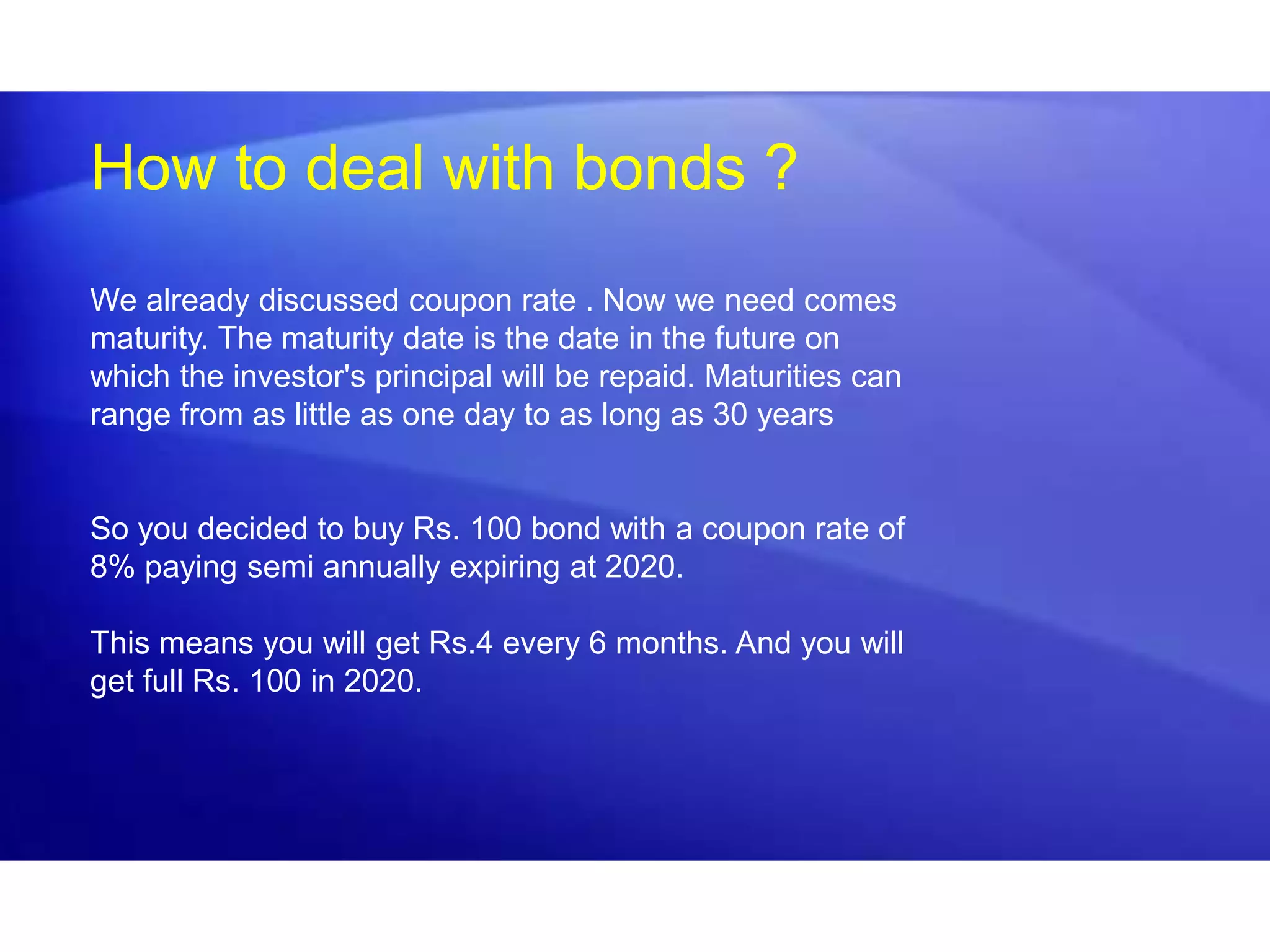 How to deal with bonds ?

We already discussed coupon rate . Now we need comes maturity. The maturity date is the date in the future on which the investor's principal will be repaid. Maturities can range from as little as one day to as long as 30 years

So you decided to buy Rs. 100 bond with a coupon rate of 8% paying semi annually expiring at 2020.

This means you will get Rs.4 every 6 months. And you will get full Rs. 100 in 2020.